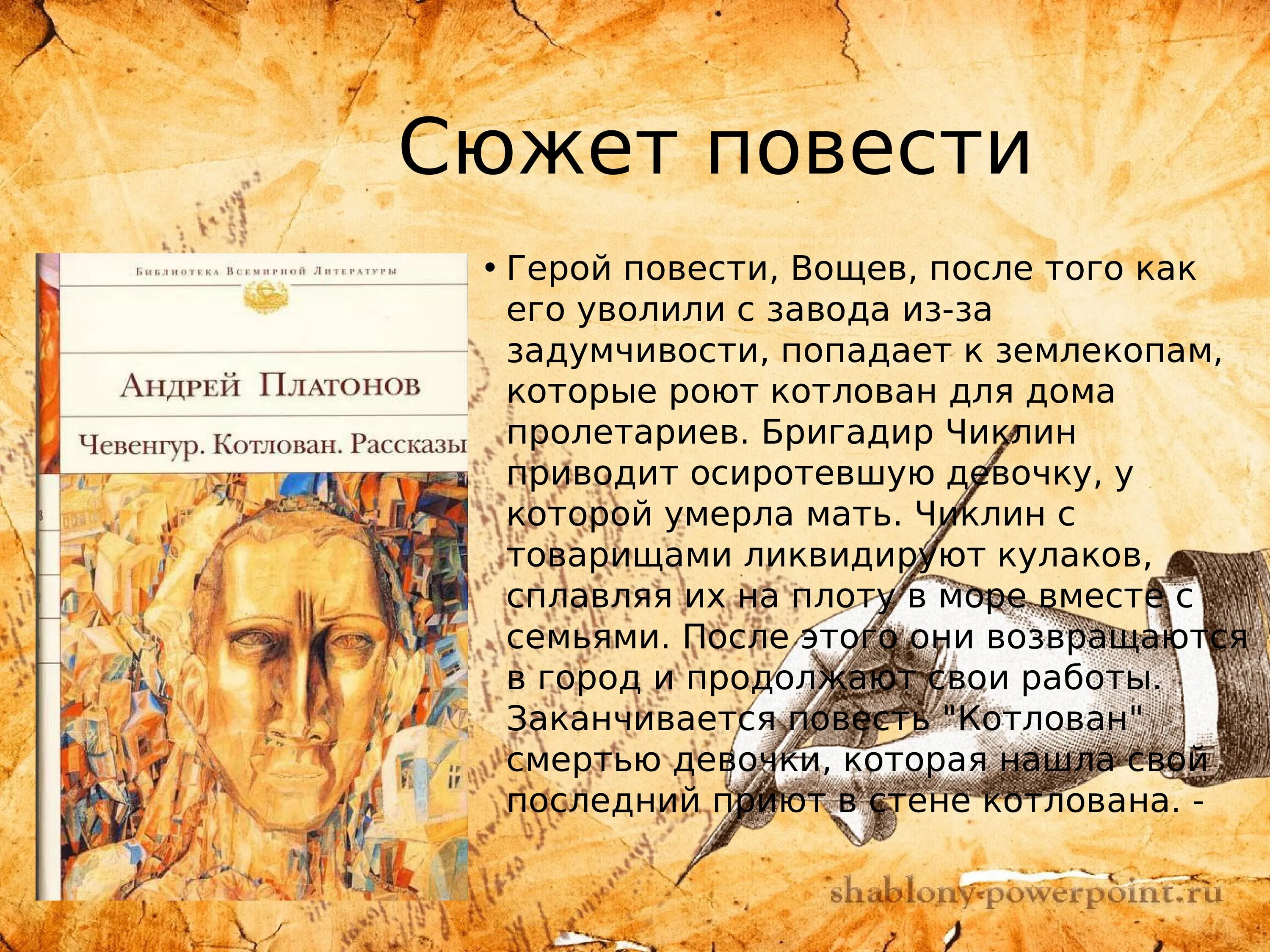 Сюжет повести

Библиотека Всемирной Литературы

Андрей Платонов

Чевенгур. Котлован. Рассказы

• Герой повести, Вощев, после того как его уволили с завода из-за задумчивости, попадает к землекопам, которые роют котлован для дома пролетариев. Бригадир Чиклин приводит осиротевшую девочку, у которой умерла мать. Чиклин с товарищами ликвидируют кулаков, сплавляя их на плоту в море вместе с семьями. После этого они возвращаются в город и продолжают свои работы. Заканчивается повесть "Котлован" смертью девочки, которая нашла свой последний приют в стене котлована. -

shablony-powerpoint.ru